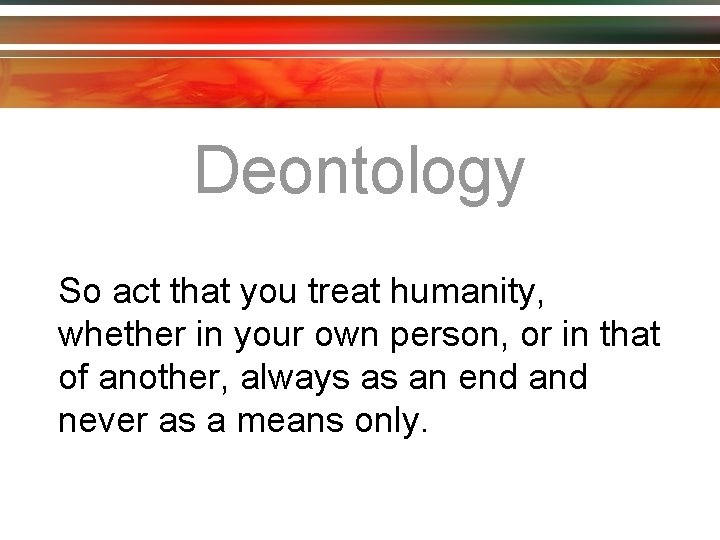 Deontology

So act that you treat humanity, whether in your own person, or in that of another, always as an end and never as a means only.